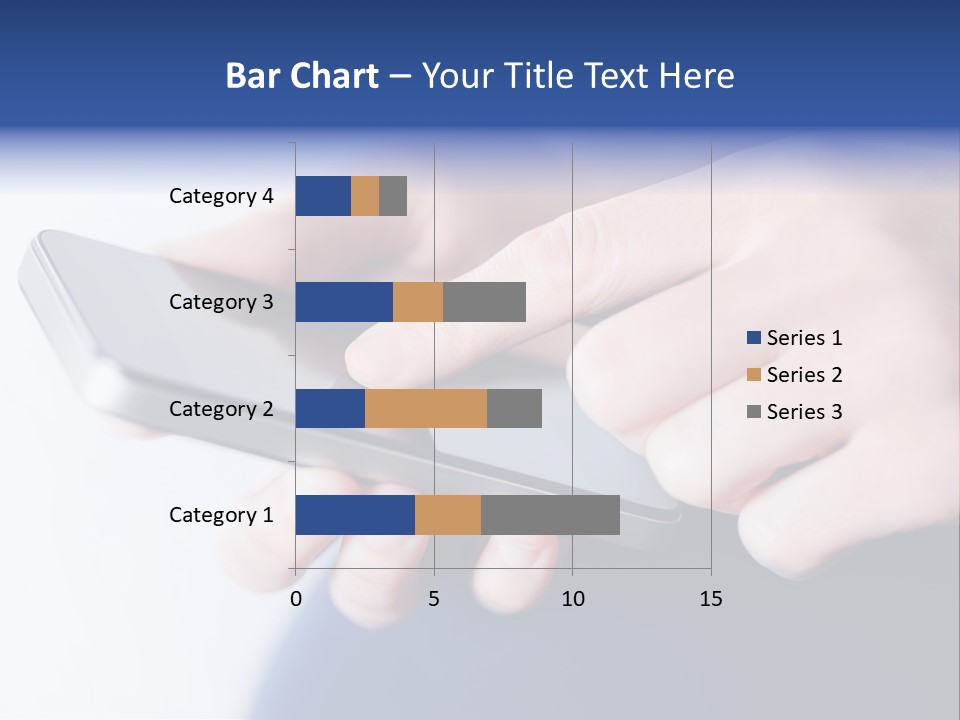 Bar Chart – Your Title Text Here

Category 4
Category 3
Category 2
Category 1

0
5
10
15

Series 1
Series 2
Series 3